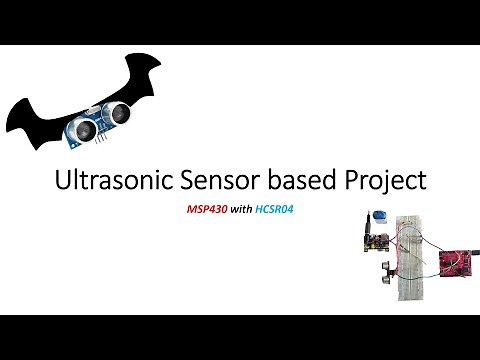 Ultrasonic Sensor based Project

MSP430 with HCSR04